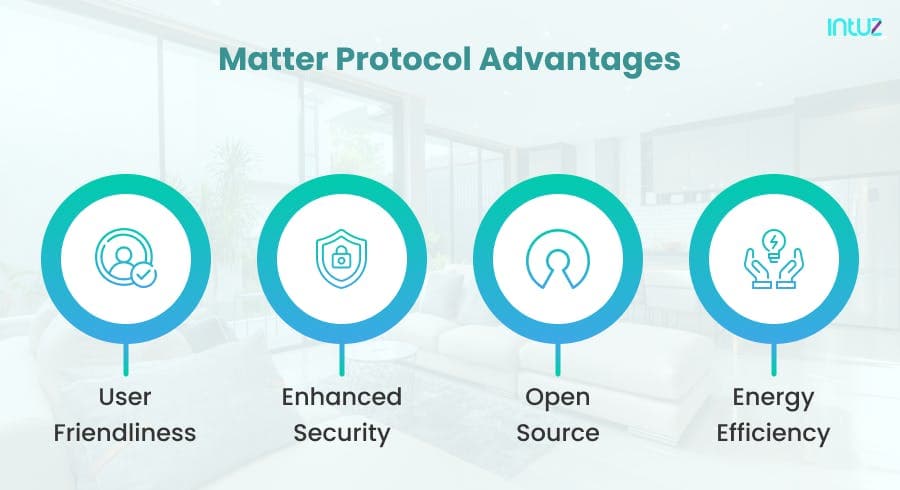 intuz

Matter Protocol Advantages

User Friendliness

Enhanced Security

Open Source

Energy Efficiency